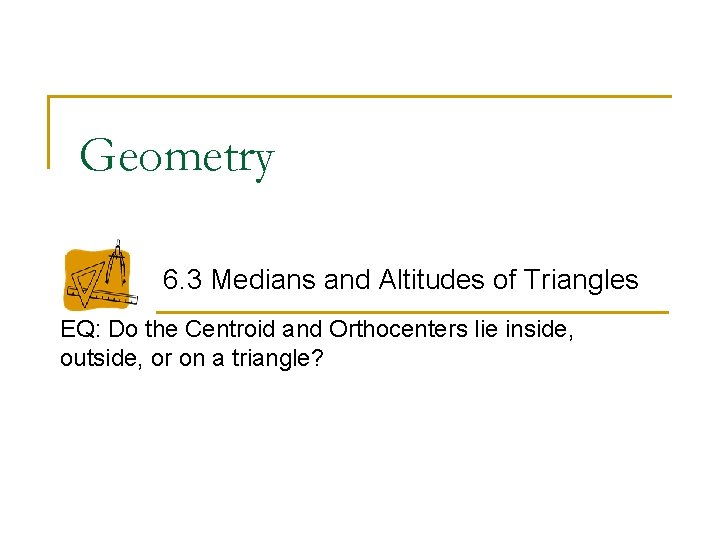 Geometry

6.3 Medians and Altitudes of Triangles

EQ: Do the Centroid and Orthocenters lie inside, outside, or on a triangle?